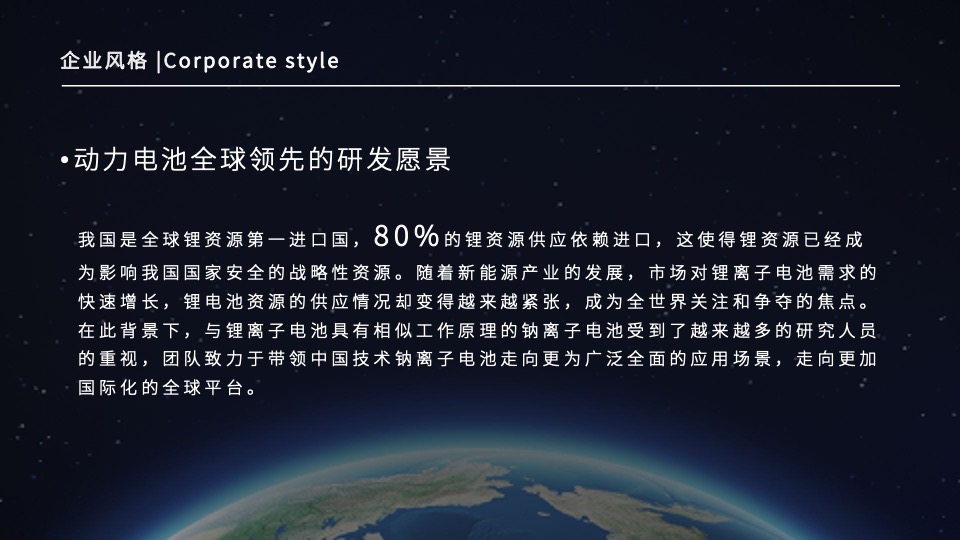 企业风格 |Corporate style

•动力电池全球领先的研发愿景

我国是全球锂资源第一进口国，80%的锂资源供应依赖进口，这使得锂资源已经成为影响我国国家安全的战略性资源。随着新能源产业的发展，市场对锂离子电池需求的快速增长，锂电池资源的供应情况却变得越来越紧张，成为全世界关注和争夺的焦点。在此背景下，与锂离子电池具有相似工作原理的钠离子电池受到了越来越多的研究人员的重视，团队致力于带领中国技术钠离子电池走向更为广泛全面的应用场景，走向更加国际化的全球平台。